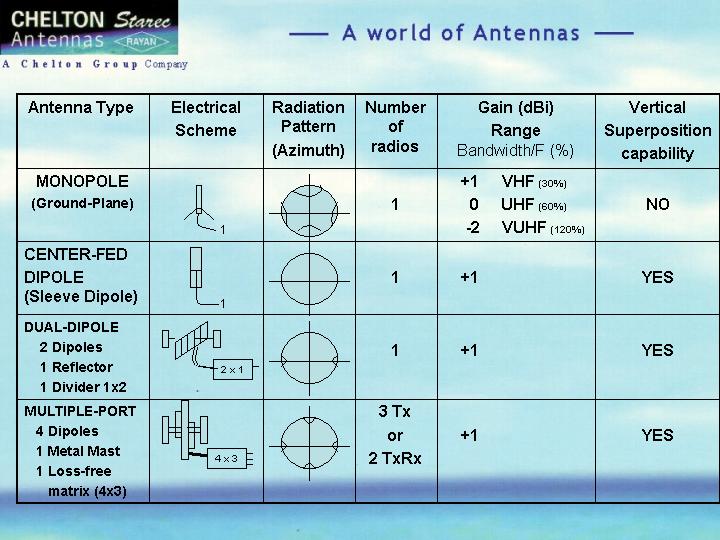 CHELTON Starec
Antennas RAYAN
A Chelton Group Company

A world of Antennas

| Antenna Type | Electrical Scheme | Radiation Pattern (Azimuth) | Number of radios | Gain (dBi) Range Bandwidth/F (%) | Vertical Superposition capability |
|---|---|---|---|---|---|
| MONOPOLE (Ground-Plane) | 1 | | 1 | +1 VHF (30%) 0 UHF (60%) -2 VUHF (120%) | NO |
| CENTER-FED DIPOLE (Sleeve Dipole) | 1 | | 1 | +1 | YES |
| DUAL-DIPOLE 2 Dipoles 1 Reflector 1 Divider 1x2 | 2 x 1 | | 1 | +1 | YES |
| MULTIPLE-PORT 4 Dipoles 1 Metal Mast 1 Loss-free matrix (4x3) | 4 x 3 | | 3 Tx or 2 TxRx | +1 | YES |